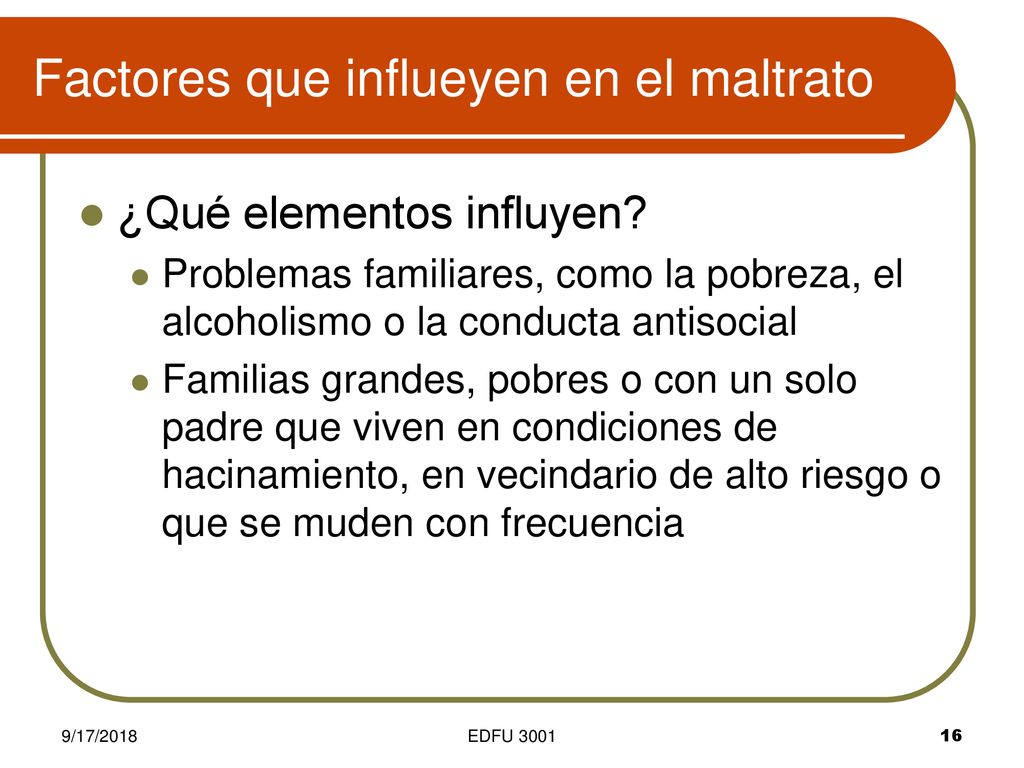 Factores que influeyen en el maltrato

¿Qué elementos influyen?

Problemas familiares, como la pobreza, el alcoholismo o la conducta antisocial

Familias grandes, pobres o con un solo padre que viven en condiciones de hacinamiento, en vecindario de alto riesgo o que se muden con frecuencia

9/17/2018

EDFU 3001

16